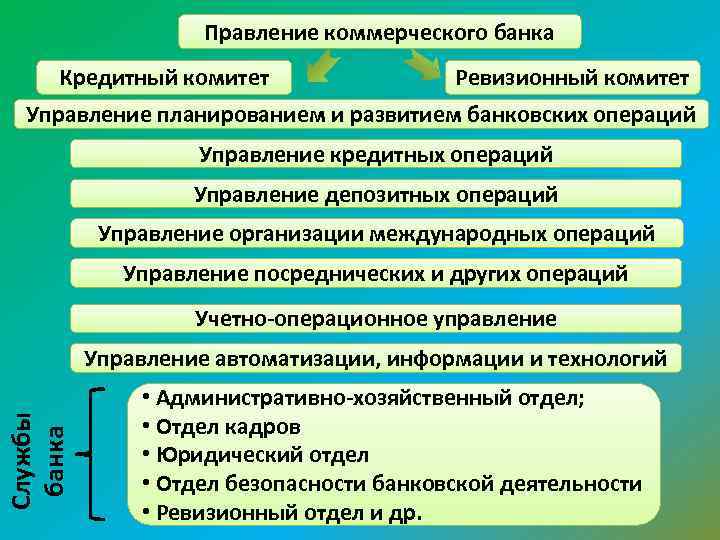 Правление коммерческого банка

Кредитный комитет

Ревизионный комитет

Управление планированием и развитием банковских операций

Управление кредитных операций

Управление депозитных операций

Управление организации международных операций

Управление посреднических и других операций

Учетно-операционное управление

Управление автоматизации, информации и технологий

Службы банка

• Административно-хозяйственный отдел;
• Отдел кадров
• Юридический отдел
• Отдел безопасности банковской деятельности
• Ревизионный отдел и др.